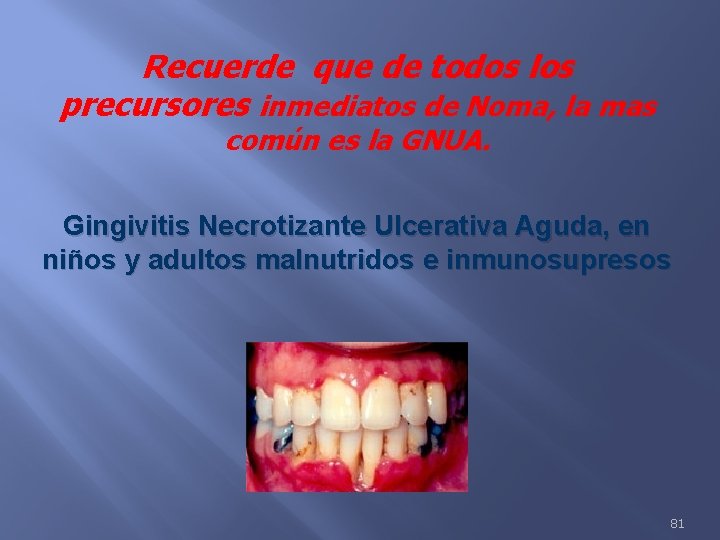 Recuerde que de todos los precursores inmediatos de Noma, la mas común es la GNUA.

Gingivitis Necrotizante Ulcerativa Aguda, en niños y adultos malnutridos e inmunosupresos

81